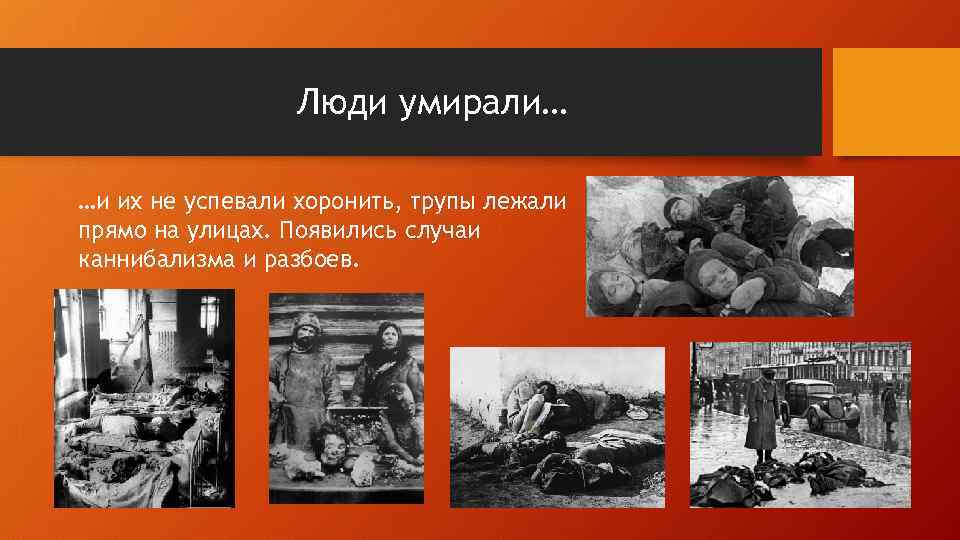 Люди умирали…

…и их не успевали хоронить, трупы лежали прямо на улицах. Появились случаи каннибализма и разбоев.